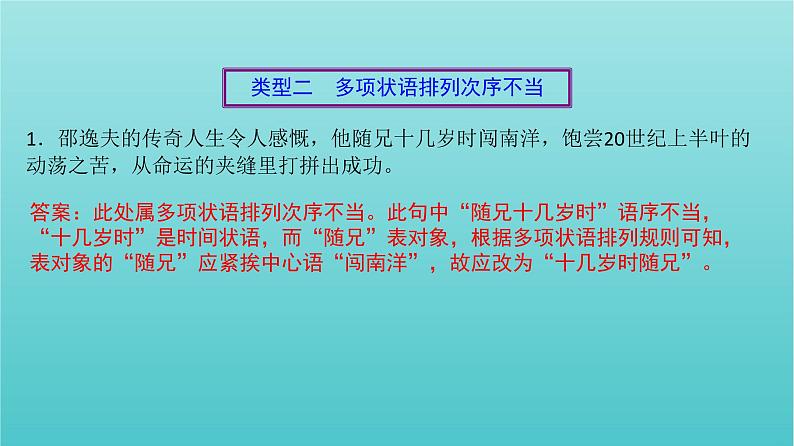 类型二　多项状语排列次序不当

1．邵逸夫的传奇人生令人感慨，他随兄十几岁时闯南洋，饱尝20世纪上半叶的动荡之苦，从命运的夹缝里打拼出成功。

答案：此处属多项状语排列次序不当。此句中“随兄十几岁时”语序不当，“十几岁时”是时间状语，而“随兄”表对象，根据多项状语排列规则可知，表对象的“随兄”应紧挨中心语“闯南洋”，故应改为“十几岁时随兄”。